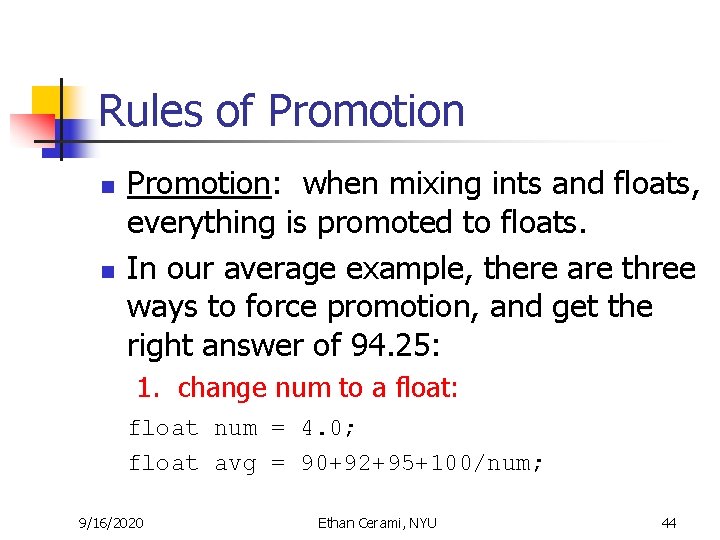 Rules of Promotion

Promotion: when mixing ints and floats, everything is promoted to floats.

In our average example, there are three ways to force promotion, and get the right answer of 94.25:

1. change num to a float:

float num = 4.0;
float avg = 90+92+95+100/num;

9/16/2020 Ethan Cerami, NYU 44